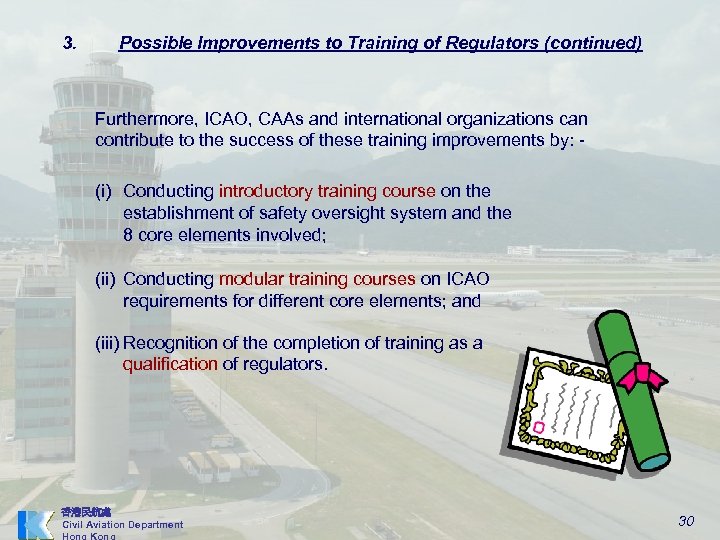 3. Possible Improvements to Training of Regulators (continued)

Furthermore, ICAO, CAAs and international organizations can contribute to the success of these training improvements by: -

(i) Conducting introductory training course on the establishment of safety oversight system and the 8 core elements involved;

(ii) Conducting modular training courses on ICAO requirements for different core elements; and

(iii) Recognition of the completion of training as a qualification of regulators.

香港民航處
Civil Aviation Department
Hong Kong

30